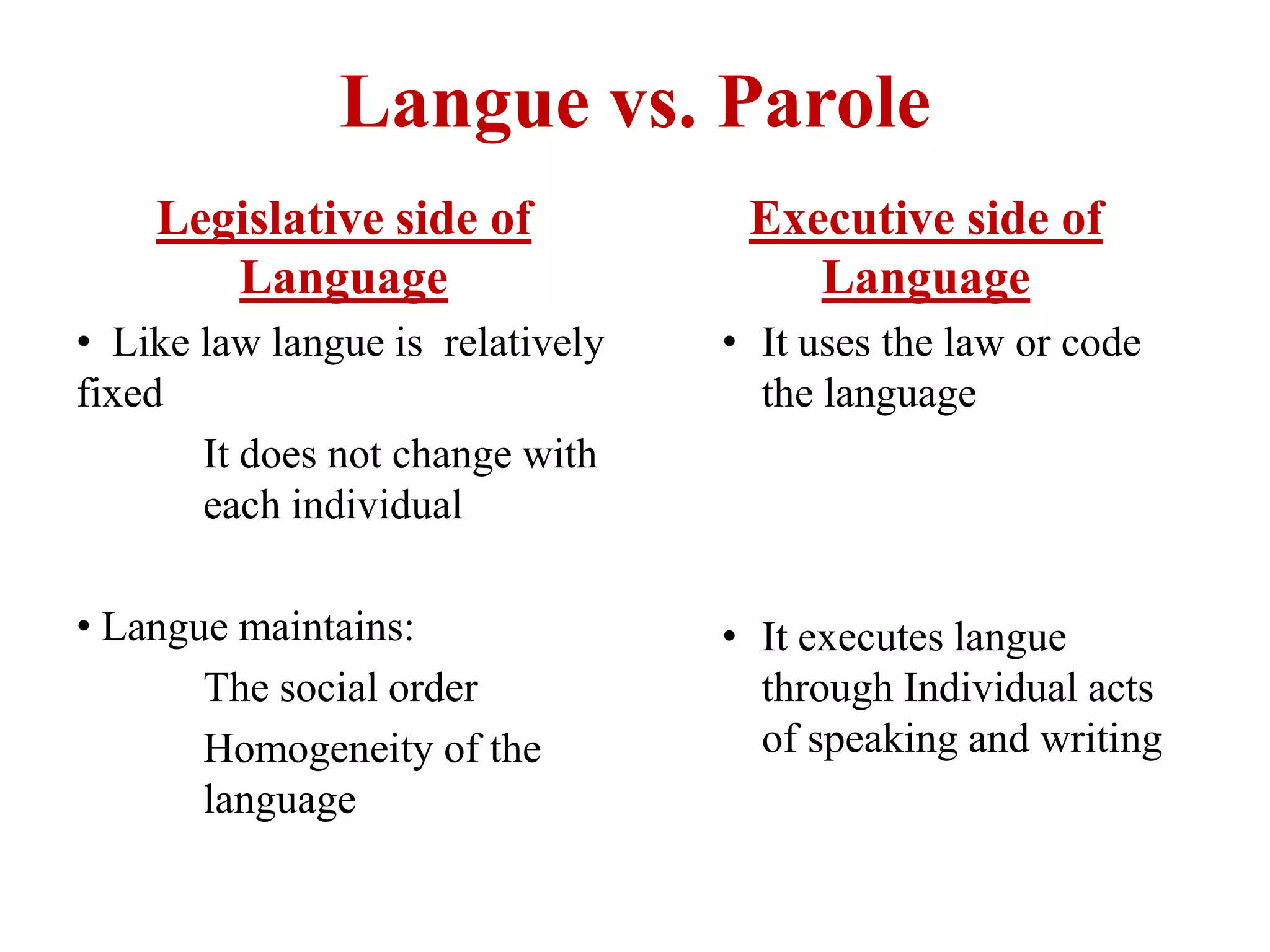 Langue vs. Parole

Legislative side of Language

• Like law langue is relatively fixed

It does not change with each individual

• Langue maintains:

The social order

Homogeneity of the language

Executive side of Language

• It uses the law or code the language

• It executes langue through Individual acts of speaking and writing